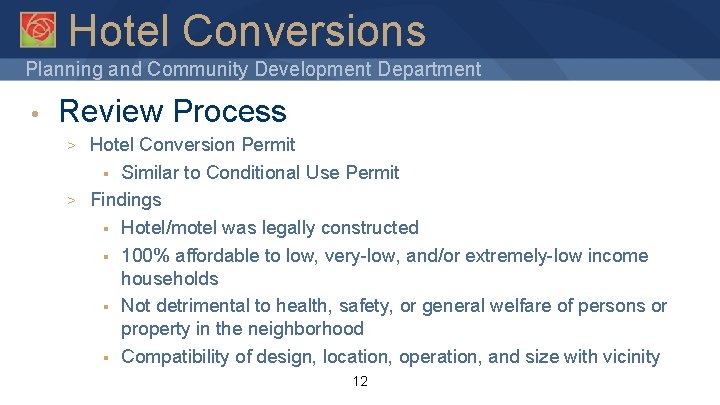 Hotel Conversions
Planning and Community Development Department

• Review Process
> Hotel Conversion Permit
▪ Similar to Conditional Use Permit
> Findings
▪ Hotel/motel was legally constructed
▪ 100% affordable to low, very-low, and/or extremely-low income households
▪ Not detrimental to health, safety, or general welfare of persons or property in the neighborhood
▪ Compatibility of design, location, operation, and size with vicinity

12